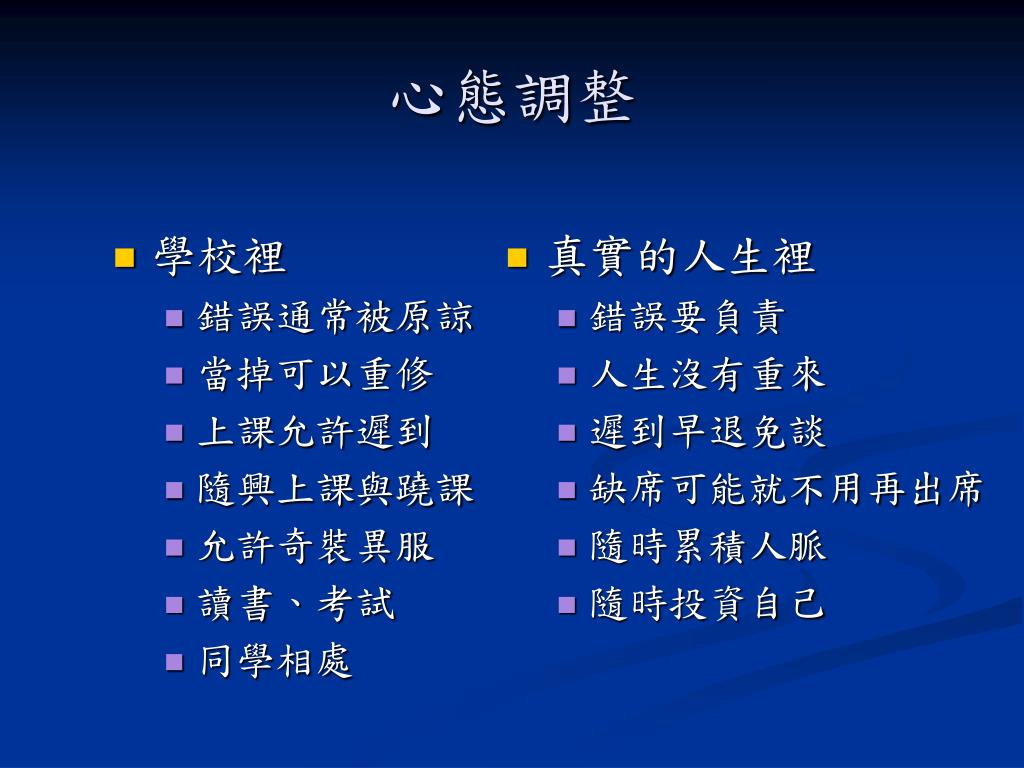 心態調整

學校裡
錯誤通常被原諒
當掉可以重修
上課允許遲到
隨興上課與蹺課
允許奇裝異服
讀書、考試
同學相處

真實的人生裡
錯誤要負責
人生沒有重來
遲到早退免談
缺席可能就不用再出席
隨時累積人脈
隨時投資自己